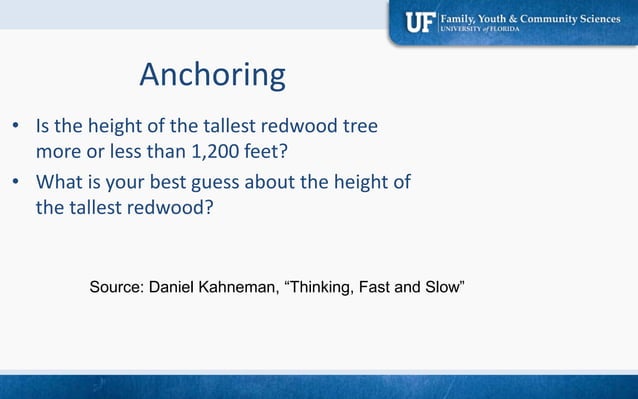 UF Family, Youth & Community Sciences
UNIVERSITY of FLORIDA

Anchoring

• Is the height of the tallest redwood tree more or less than 1,200 feet?
• What is your best guess about the height of the tallest redwood?

Source: Daniel Kahneman, “Thinking, Fast and Slow”